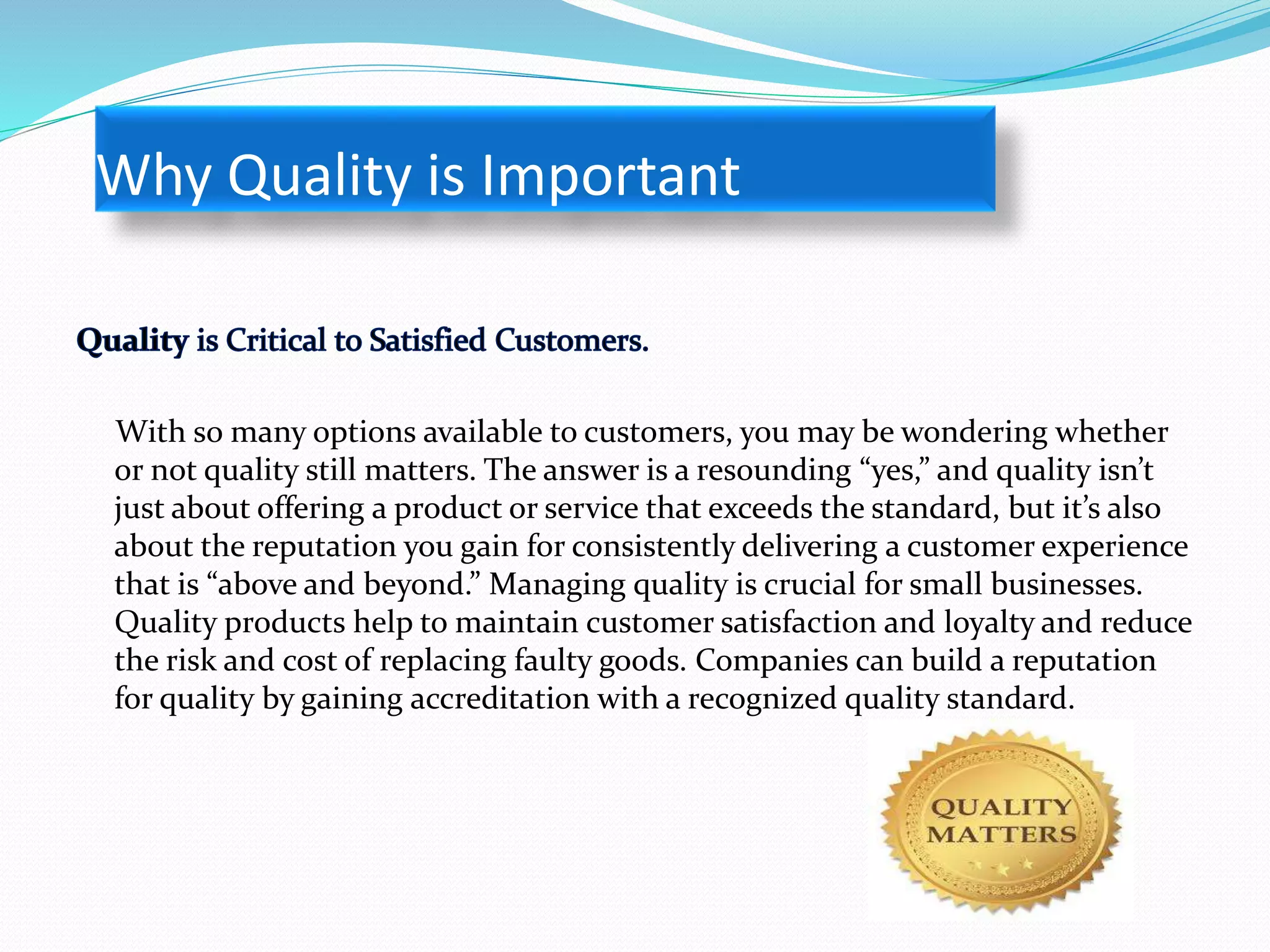 Why Quality is Important

Quality is Critical to Satisfied Customers.

With so many options available to customers, you may be wondering whether or not quality still matters. The answer is a resounding “yes,” and quality isn’t just about offering a product or service that exceeds the standard, but it’s also about the reputation you gain for consistently delivering a customer experience that is “above and beyond.” Managing quality is crucial for small businesses. Quality products help to maintain customer satisfaction and loyalty and reduce the risk and cost of replacing faulty goods. Companies can build a reputation for quality by gaining accreditation with a recognized quality standard.

QUALITY MATTERS